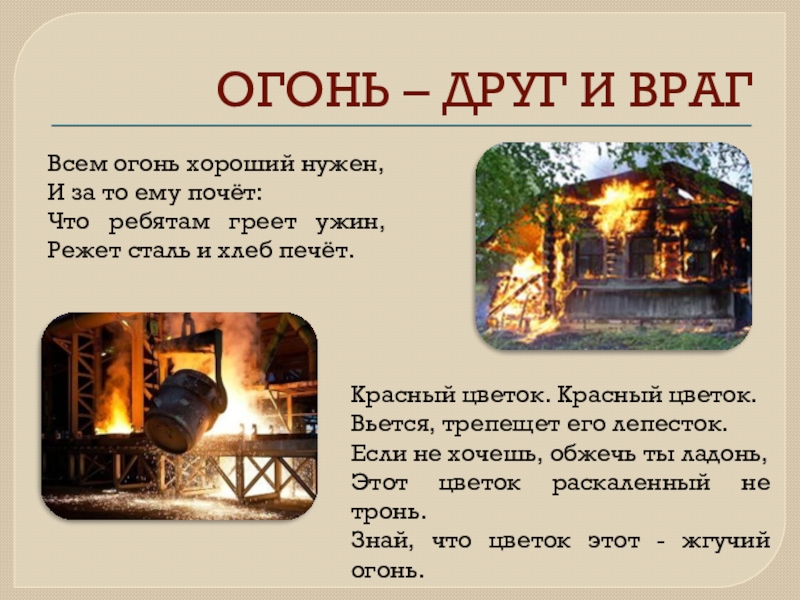 ОГОНЬ – ДРУГ И ВРАГ

Всем огонь хороший нужен,
И за то ему почёт:
Что ребятам греет ужин,
Режет сталь и хлеб печёт.

Красный цветок. Красный цветок.
Вьется, трепещет его лепесток.
Если не хочешь, обжечь ты ладонь,
Этот цветок раскаленный не тронь.
Знай, что цветок этот - жгучий огонь.